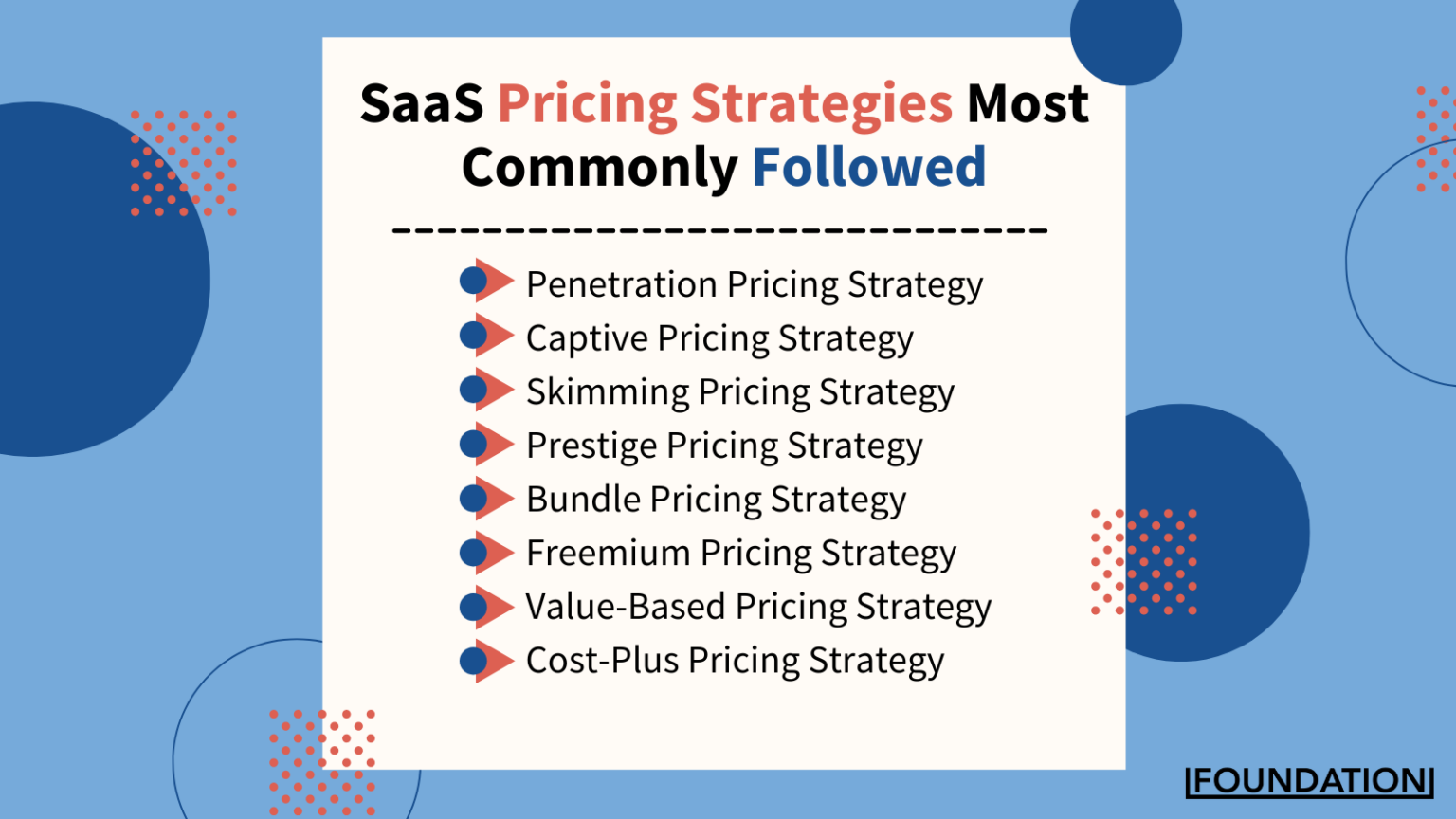 SaaS Pricing Strategies Most Commonly Followed

Penetration Pricing Strategy
Captive Pricing Strategy
Skimming Pricing Strategy
Prestige Pricing Strategy
Bundle Pricing Strategy
Freemium Pricing Strategy
Value-Based Pricing Strategy
Cost-Plus Pricing Strategy

FOUNDATION